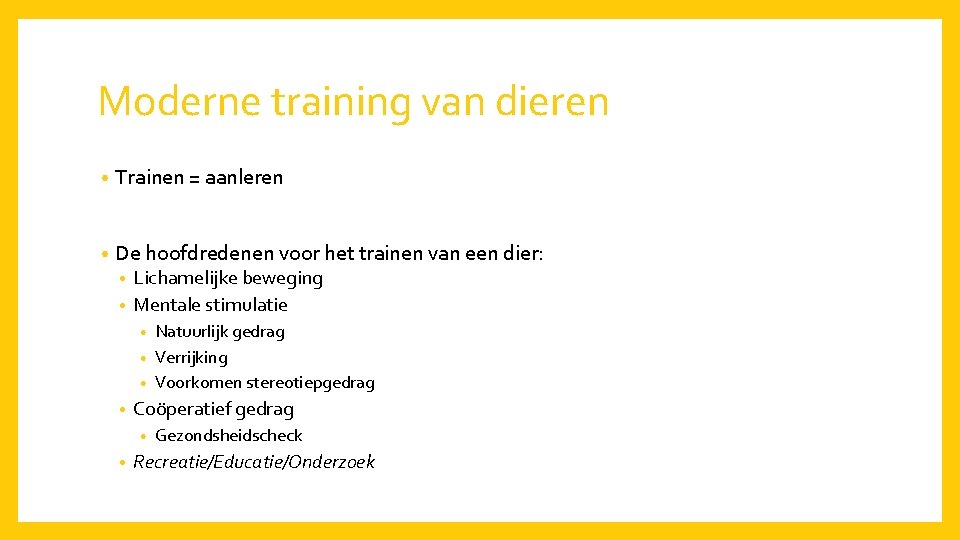 Moderne training van dieren

• Trainen = aanleren

• De hoofdredenen voor het trainen van een dier:
  • Lichamelijke beweging
  • Mentale stimulatie
    • Natuurlijk gedrag
    • Verrijking
    • Voorkomen stereotiepgedrag
  • Coöperatief gedrag
    • Gezondsheidscheck
  • Recreatie/Educatie/Onderzoek